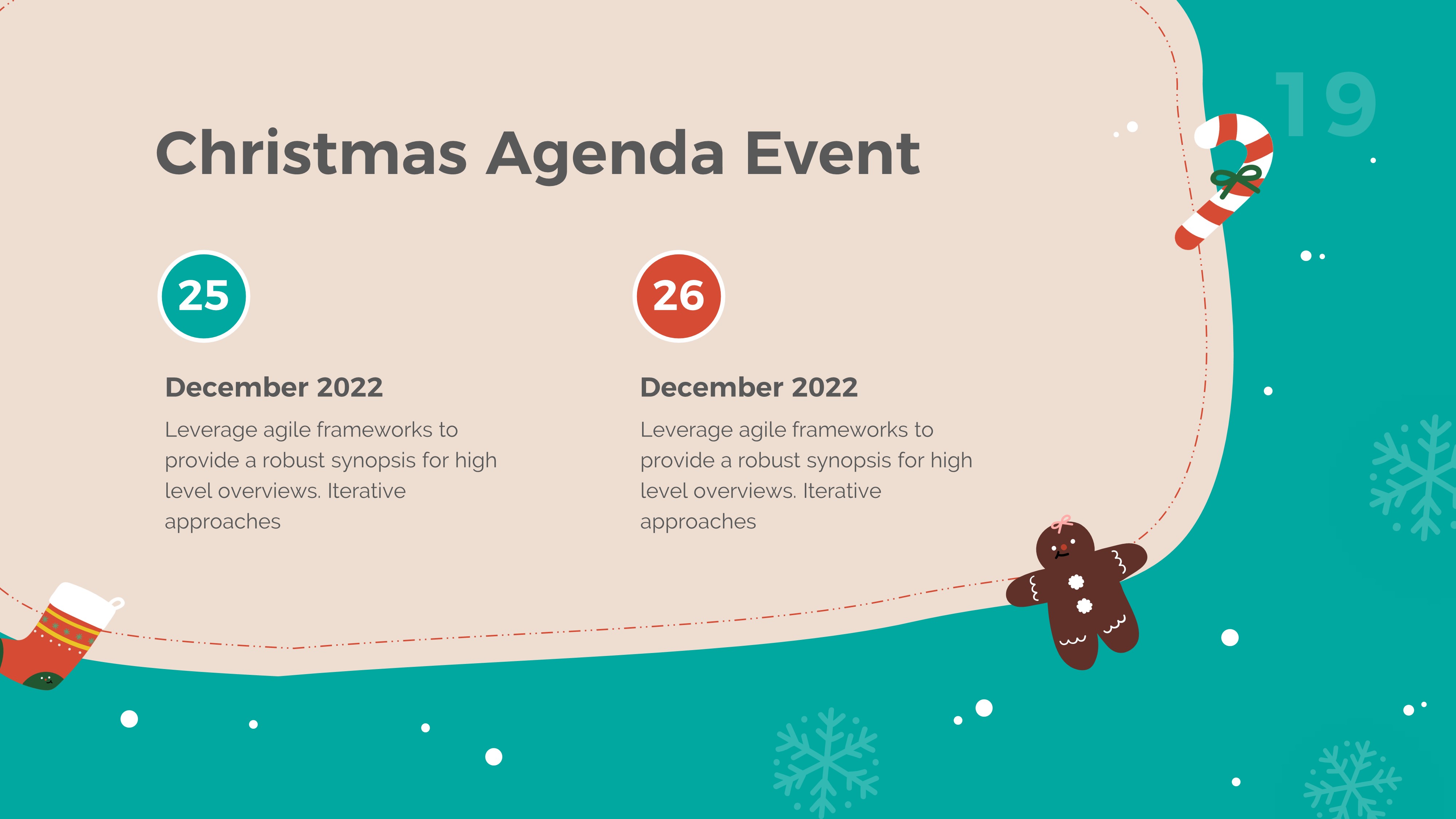 19

Christmas Agenda Event

25

December 2022

Leverage agile frameworks to provide a robust synopsis for high level overviews. Iterative approaches

26

December 2022

Leverage agile frameworks to provide a robust synopsis for high level overviews. Iterative approaches